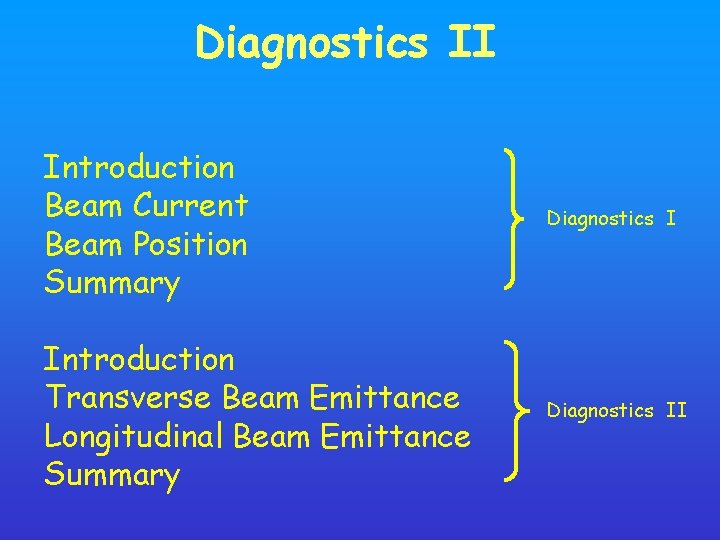 Diagnostics II

Introduction
Beam Current
Beam Position
Summary

Diagnostics I

Introduction
Transverse Beam Emittance
Longitudinal Beam Emittance
Summary

Diagnostics II